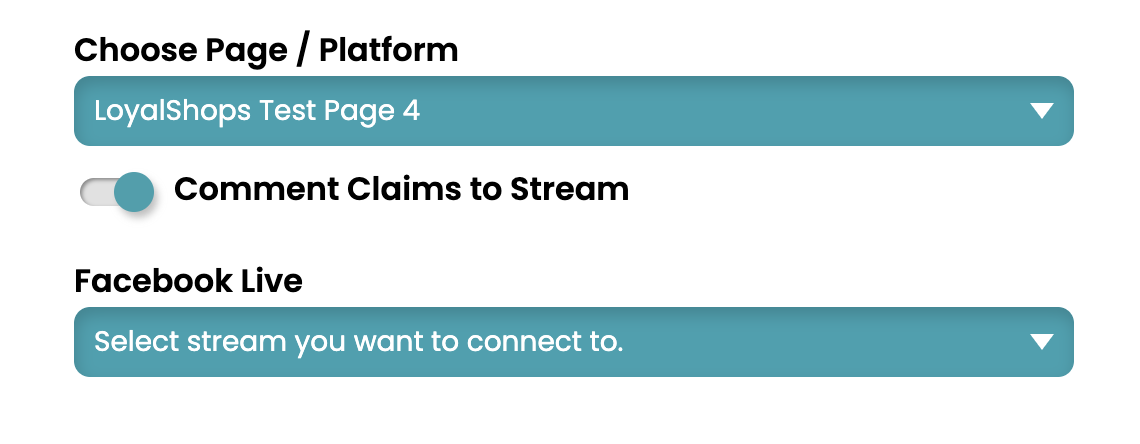 Choose Page / Platform

LoyalShops Test Page 4

Comment Claims to Stream

Facebook Live

Select stream you want to connect to.